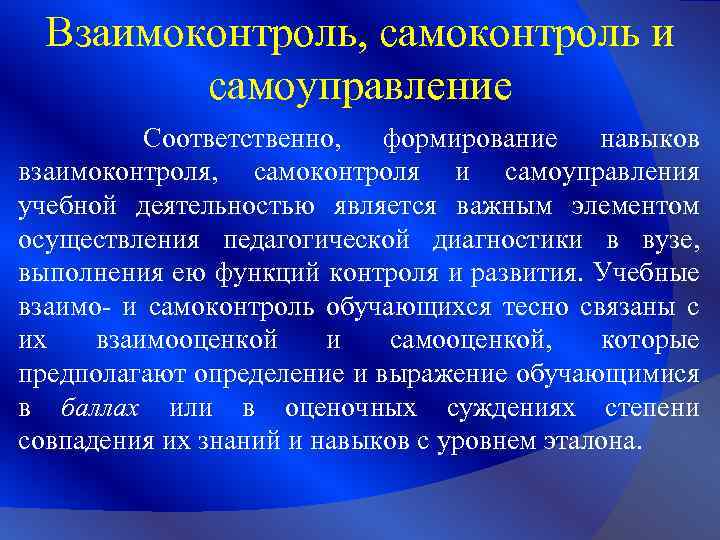 Взаимоконтроль, самоконтроль и самоуправление

Соответственно, формирование навыков взаимоконтроля, самоконтроля и самоуправления учебной деятельностью является важным элементом осуществления педагогической диагностики в вузе, выполнения ею функций контроля и развития. Учебные взаимо- и самоконтроль обучающихся тесно связаны с их взаимооценкой и самооценкой, которые предполагают определение и выражение обучающимися в баллах или в оценочных суждениях степени совпадения их знаний и навыков с уровнем эталона.